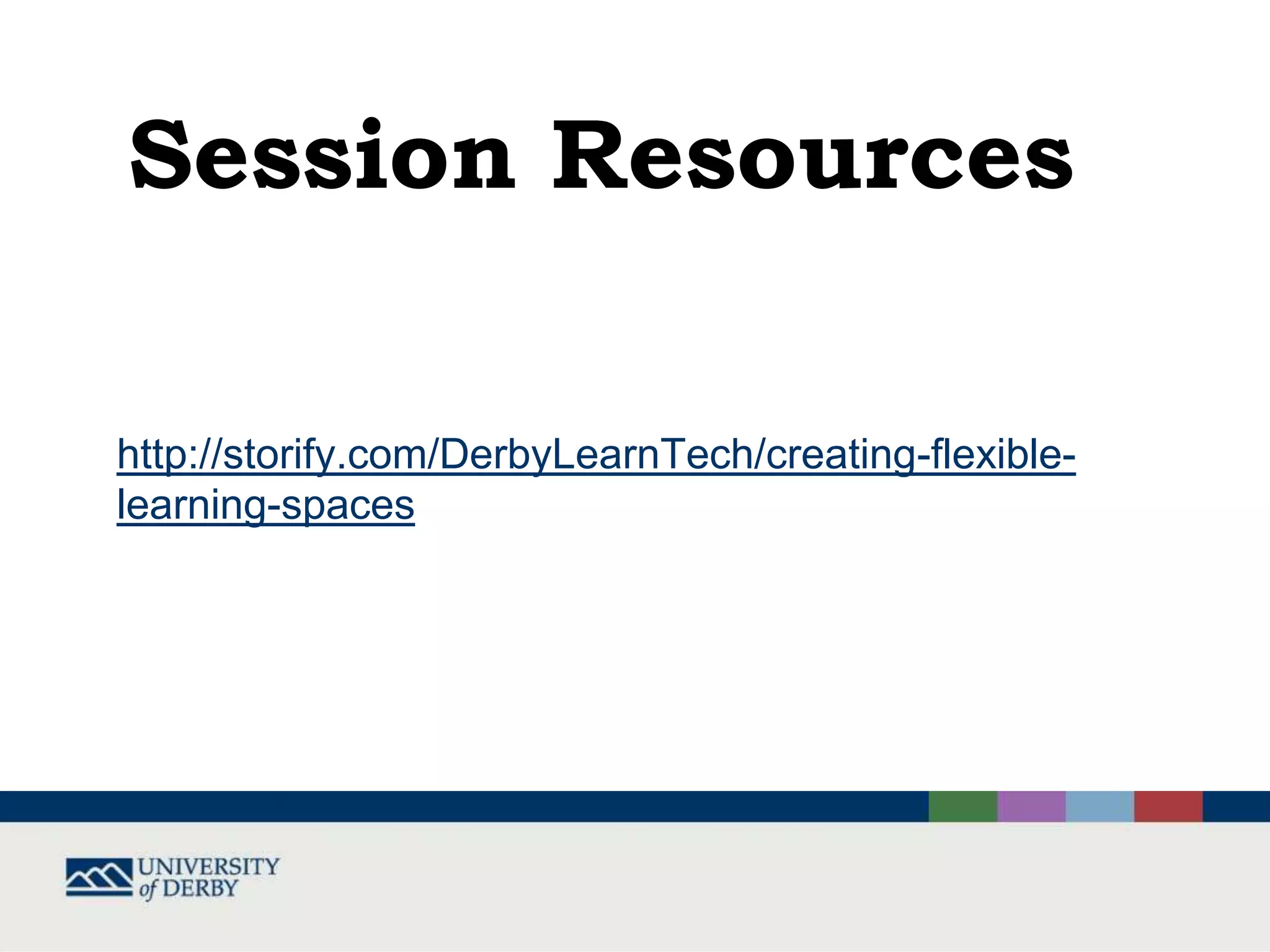 Session Resources

http://storify.com/DerbyLearnTech/creating-flexible-learning-spaces

UNIVERSITY of DERBY